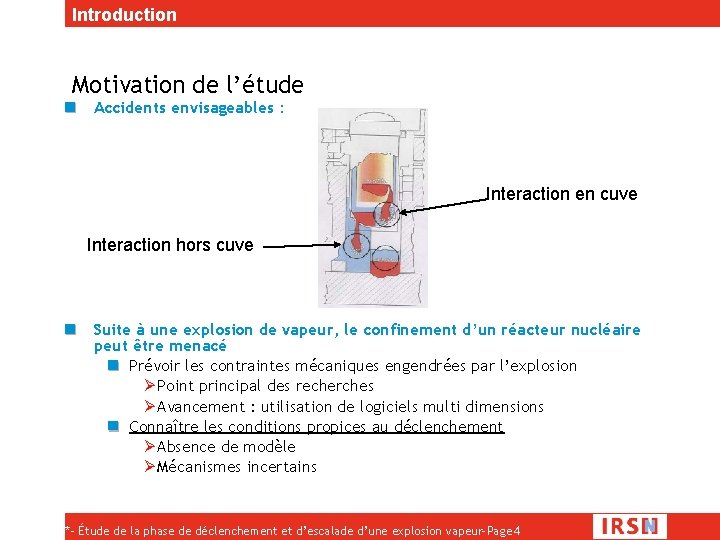 Introduction

Motivation de l'étude

Accidents envisageables :

Interaction en cuve

Interaction hors cuve

Suite à une explosion de vapeur, le confinement d'un réacteur nucléaire peut être menacé

Prévoir les contraintes mécaniques engendrées par l'explosion

➢Point principal des recherches

➢Avancement : utilisation de logiciels multi dimensions

Connaître les conditions propices au déclenchement

➢Absence de modèle

➢Mécanismes incertains

*- Étude de la phase de déclenchement et d'escalade d'une explosion vapeur-Page4

IRSN